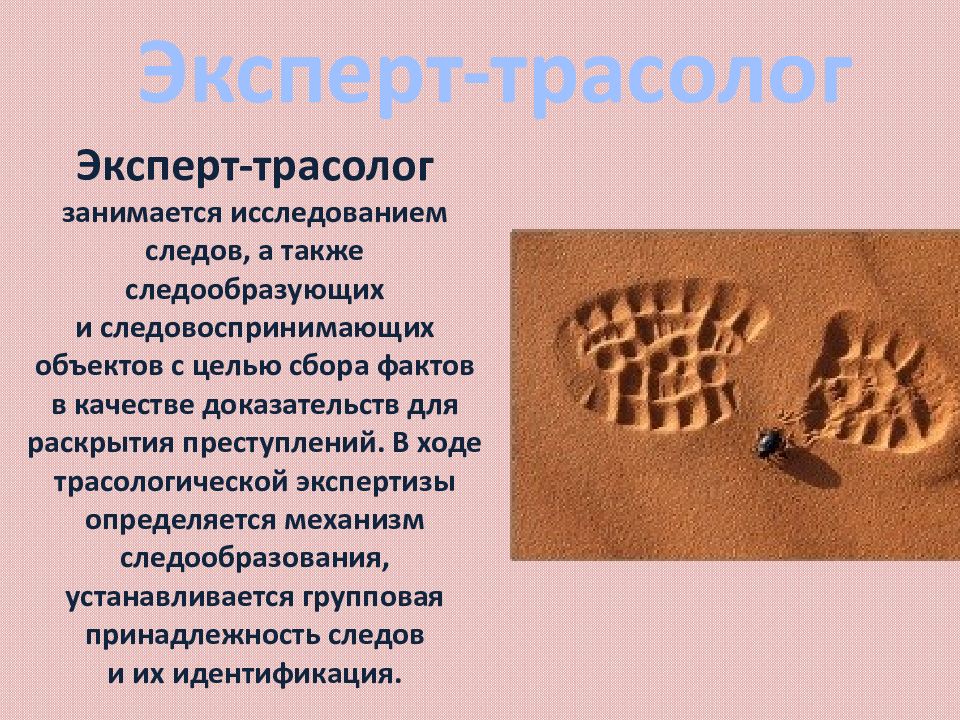 Эксперт-трасолог

Эксперт-трасолог занимается исследованием следов, а также следообразующих и следовоспринимающих объектов с целью сбора фактов в качестве доказательств для раскрытия преступлений. В ходе трасологической экспертизы определяется механизм следообразования, устанавливается групповая принадлежность следов и их идентификация.